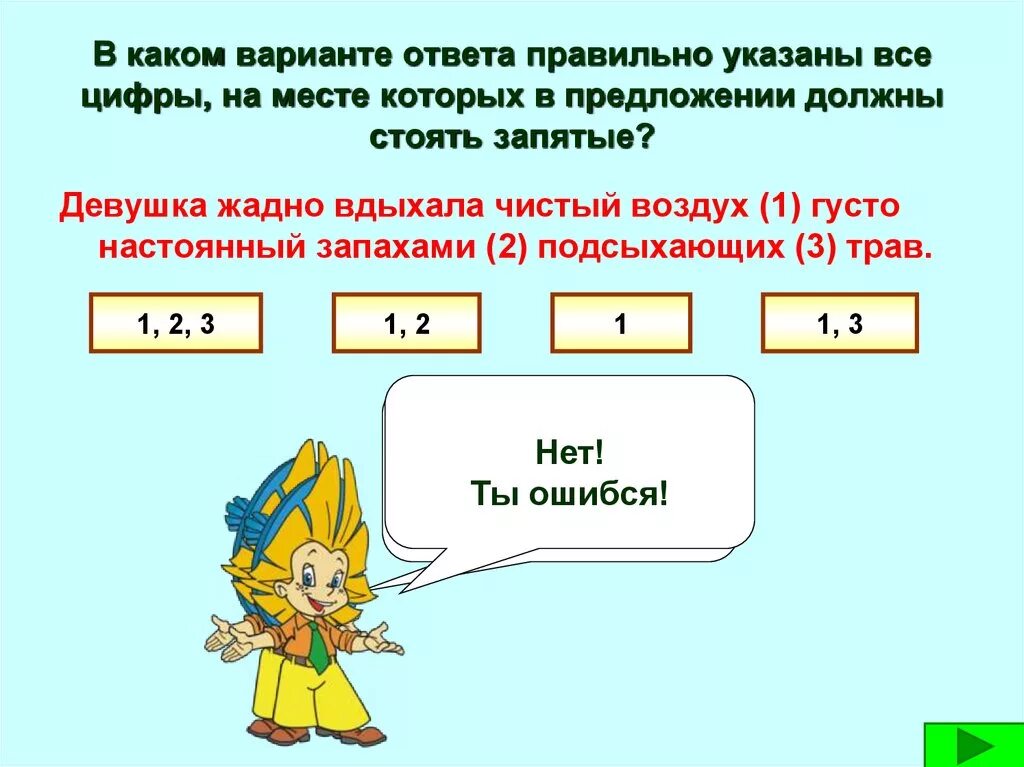 В каком варианте ответа правильно указаны все цифры, на месте которых в предложении должны стоять запятые?

Девушка жадно вдыхала чистый воздух (1) густо настоянный запахами (2) подсыхающих (3) трав.

1, 2, 3

1, 2

1

1, 3

Нет!
Ты ошибся!